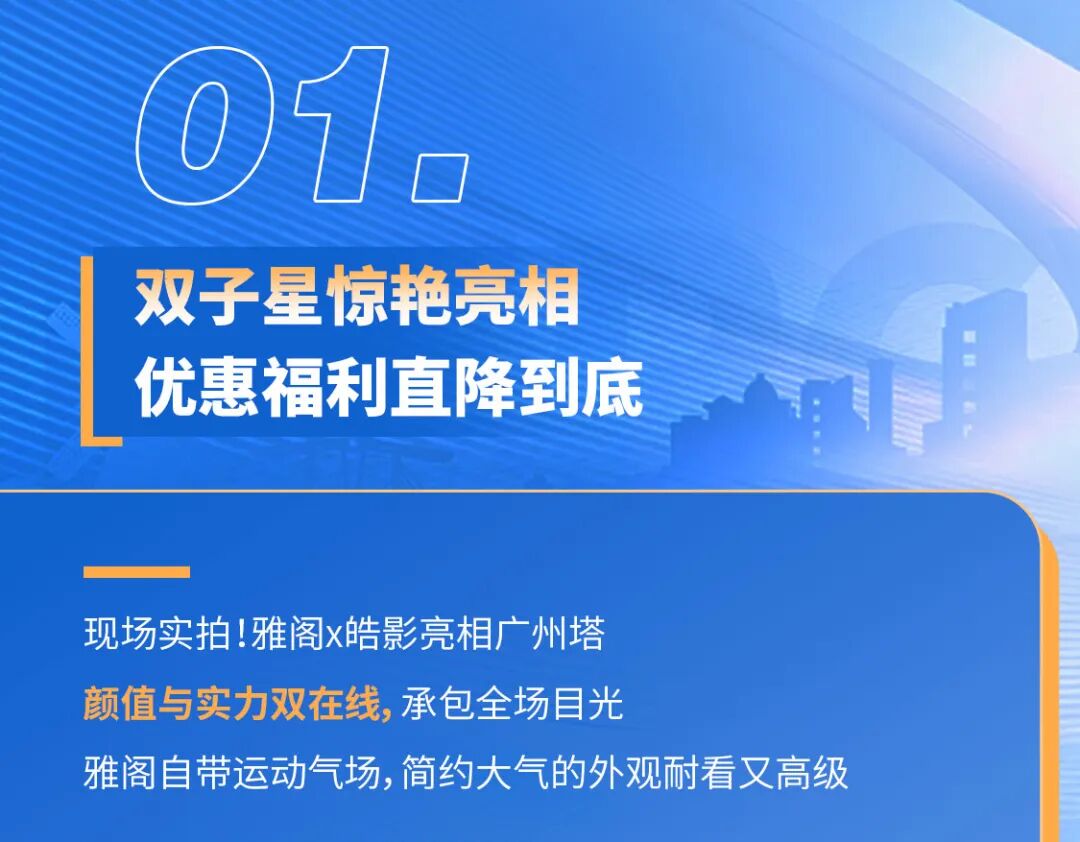 01.

双子星惊艳亮相
优惠福利直降到底

现场实拍！雅阁x皓影亮相广州塔

颜值与实力双在线，承包全场目光

雅阁自带运动气场，简约大气的外观耐看又高级